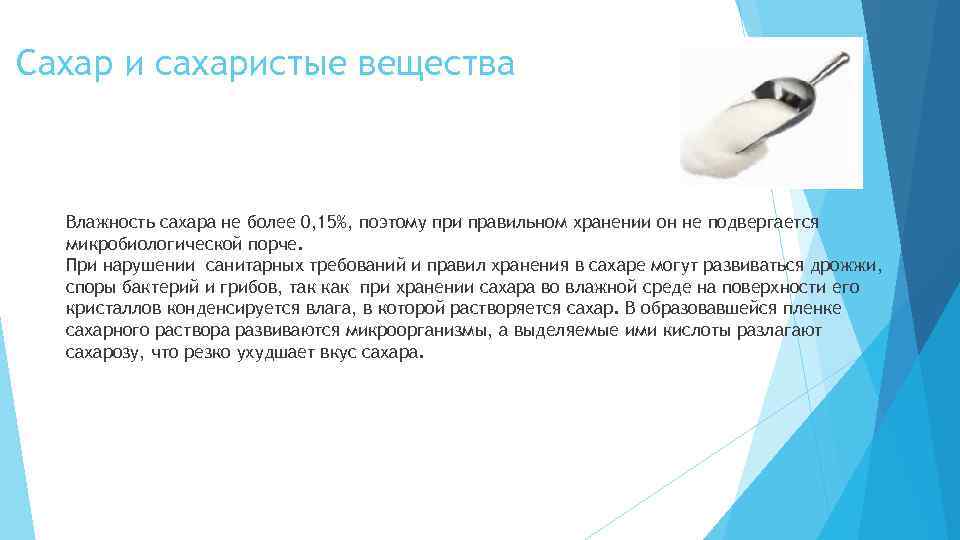 Сахар и сахаристые вещества

Влажность сахара не более 0,15%, поэтому при правильном хранении он не подвергается микробиологической порче.
При нарушении санитарных требований и правил хранения в сахаре могут развиваться дрожжи, споры бактерий и грибов, так как при хранении сахара во влажной среде на поверхности его кристаллов конденсируется влага, в которой растворяется сахар. В образовавшейся пленке сахарного раствора развиваются микроорганизмы, а выделяемые ими кислоты разлагают сахарозу, что резко ухудшает вкус сахара.